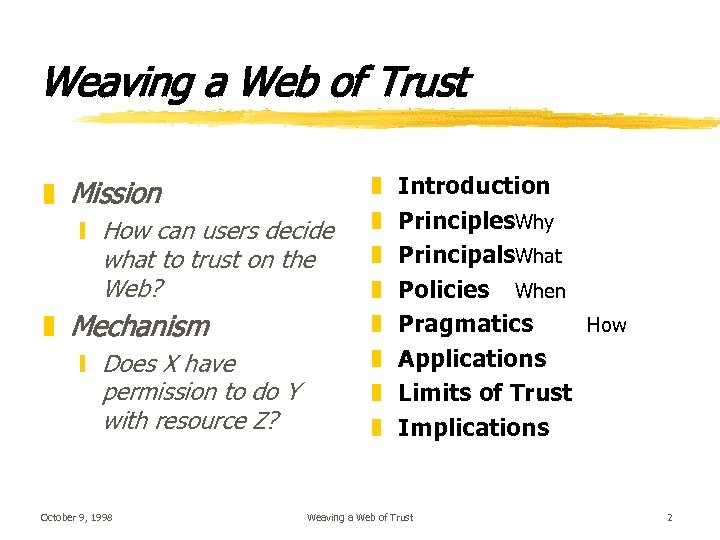 Weaving a Web of Trust

Mission

How can users decide what to trust on the Web?

Mechanism

Does X have permission to do Y with resource Z?

Introduction

PrinciplesWhy

PrincipalsWhat

Policies When

Pragmatics How

Applications

Limits of Trust

Implications

October 9, 1998 Weaving a Web of Trust 2